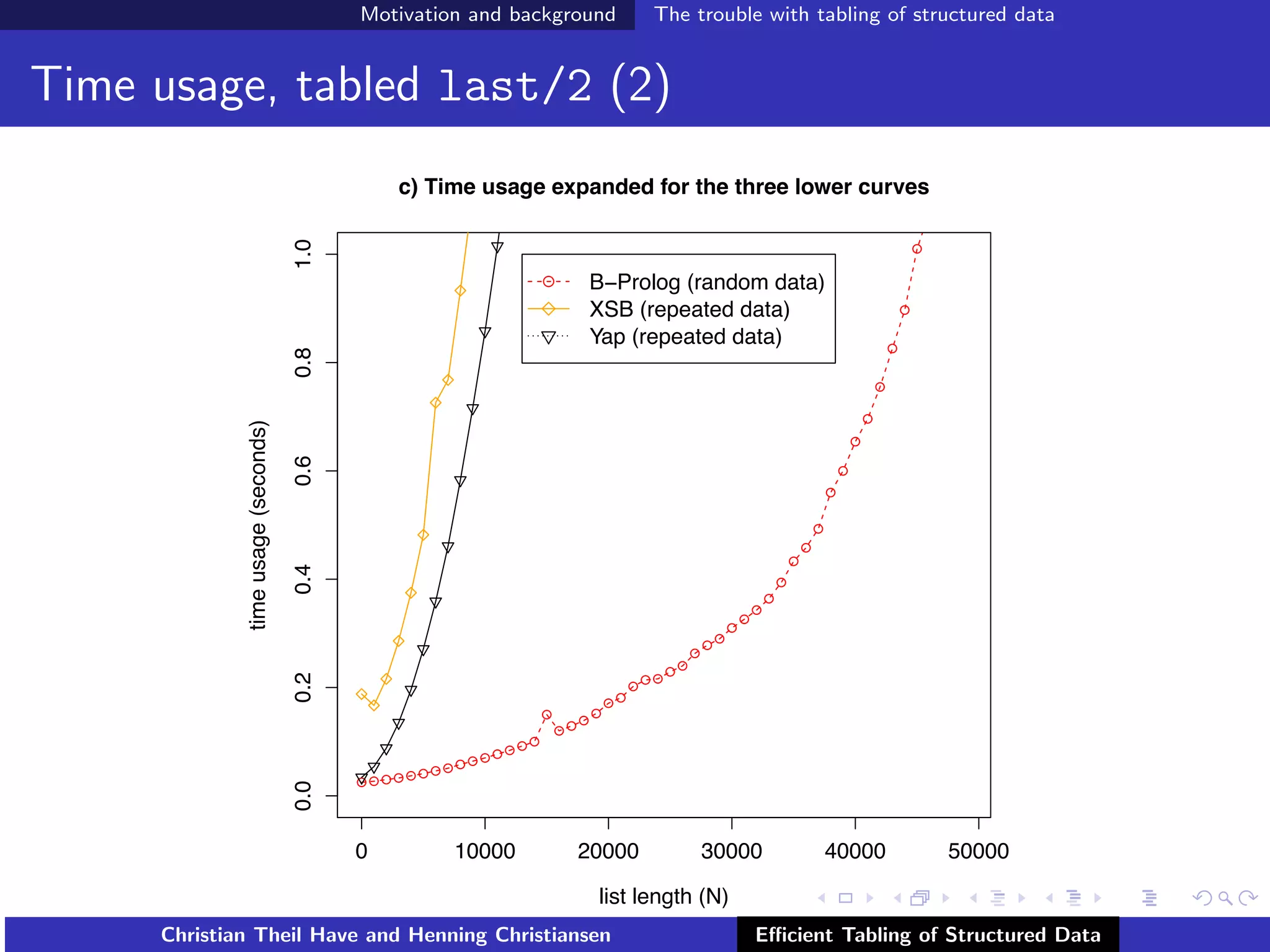 Motivation and background The trouble with tabling of structured data

Time usage, tabled last/2 (2)

c) Time usage expanded for the three lower curves

B–Prolog (random data)
XSB (repeated data)
Yap (repeated data)

time usage (seconds)

0.0
0.2
0.4
0.6
0.8
1.0

0
10000
20000
30000
40000
50000

list length (N)

Christian Theil Have and Henning Christiansen Efficient Tabling of Structured Data